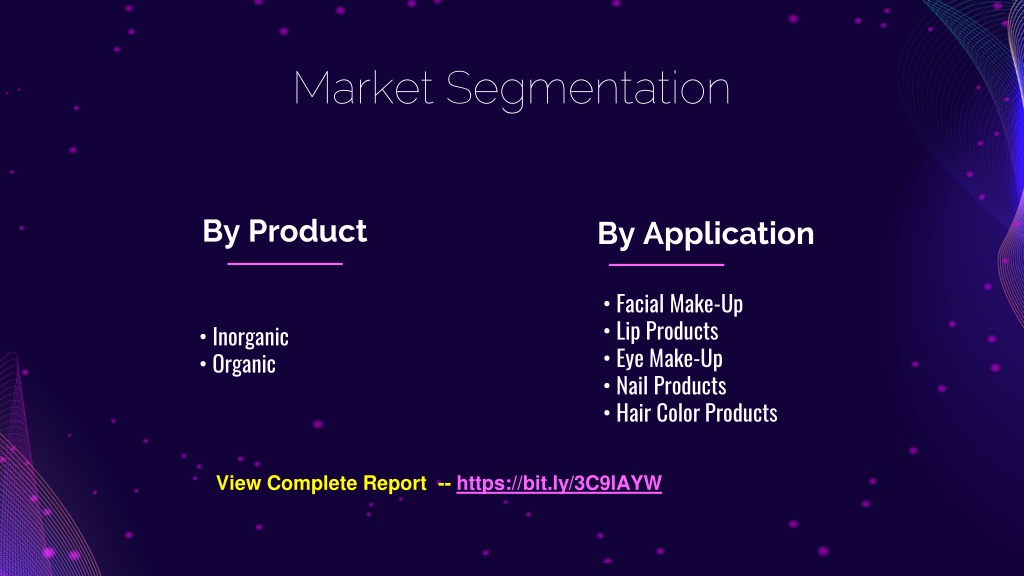 Market Segmentation

By Product

• Inorganic
• Organic

By Application

• Facial Make-Up
• Lip Products
• Eye Make-Up
• Nail Products
• Hair Color Products

View Complete Report -- https://bit.ly/3C9lAYW